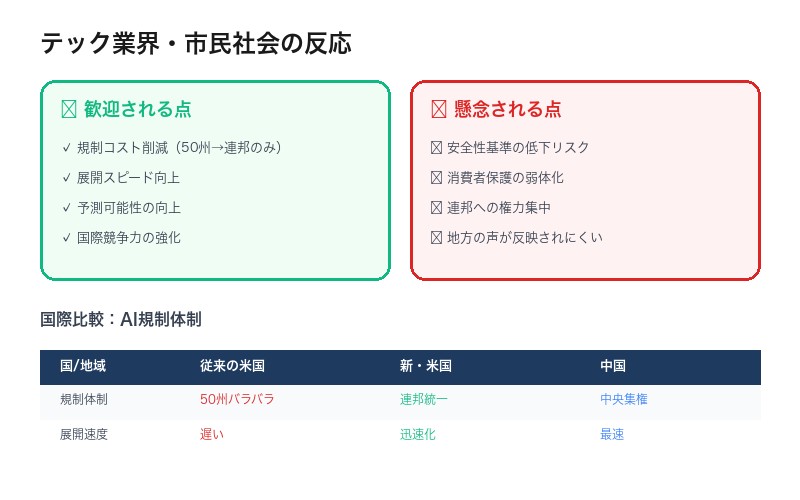 テック業界・市民社会の反応

☒ 歓迎される点

✓ 規制コスト削減（50州→連邦のみ）

✓ 展開スピード向上

✓ 予測可能性の向上

✓ 国際競争力の強化

☒ 懸念される点

☒ 安全性基準の低下リスク

☒ 消費者保護の弱体化

☒ 連邦への権力集中

☒ 地方の声が反映されにくい

国際比較：AI規制体制

| 国/地域 | 従来の米国 | 新・米国 | 中国 |
|---|---|---|---|
| 規制体制 | 50州バラバラ | 連邦統一 | 中央集権 |
| 展開速度 | 遅い | 迅速化 | 最速 |